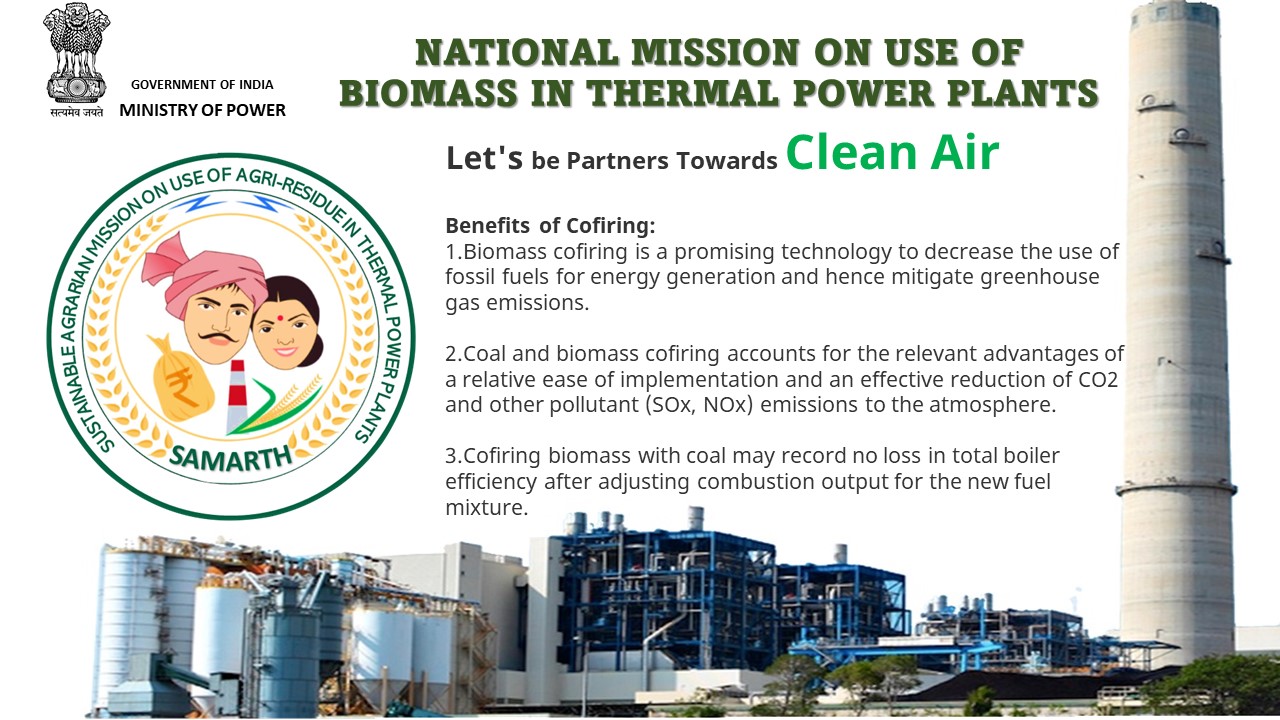 सत्यमेव जयते

GOVERNMENT OF INDIA
MINISTRY OF POWER

NATIONAL MISSION ON USE OF BIOMASS IN THERMAL POWER PLANTS

Let's be Partners Towards Clean Air

SUSTAINABLE AGRARIAN MISSION ON USE OF AGRI-RESIDUE IN THERMAL POWER PLANTS

₹

SAMARTH

Benefits of Cofiring:
1.Biomass cofiring is a promising technology to decrease the use of fossil fuels for energy generation and hence mitigate greenhouse gas emissions.

2.Coal and biomass cofiring accounts for the relevant advantages of a relative ease of implementation and an effective reduction of CO2 and other pollutant (SOx, NOx) emissions to the atmosphere.

3.Cofiring biomass with coal may record no loss in total boiler efficiency after adjusting combustion output for the new fuel mixture.